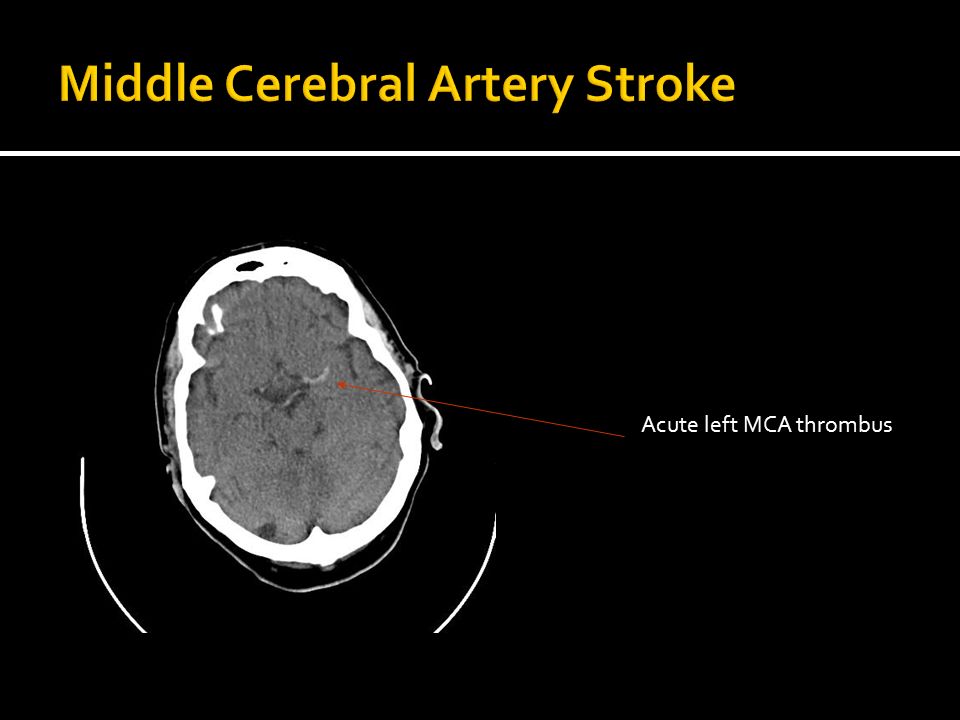 Middle Cerebral Artery Stroke

Acute left MCA thrombus